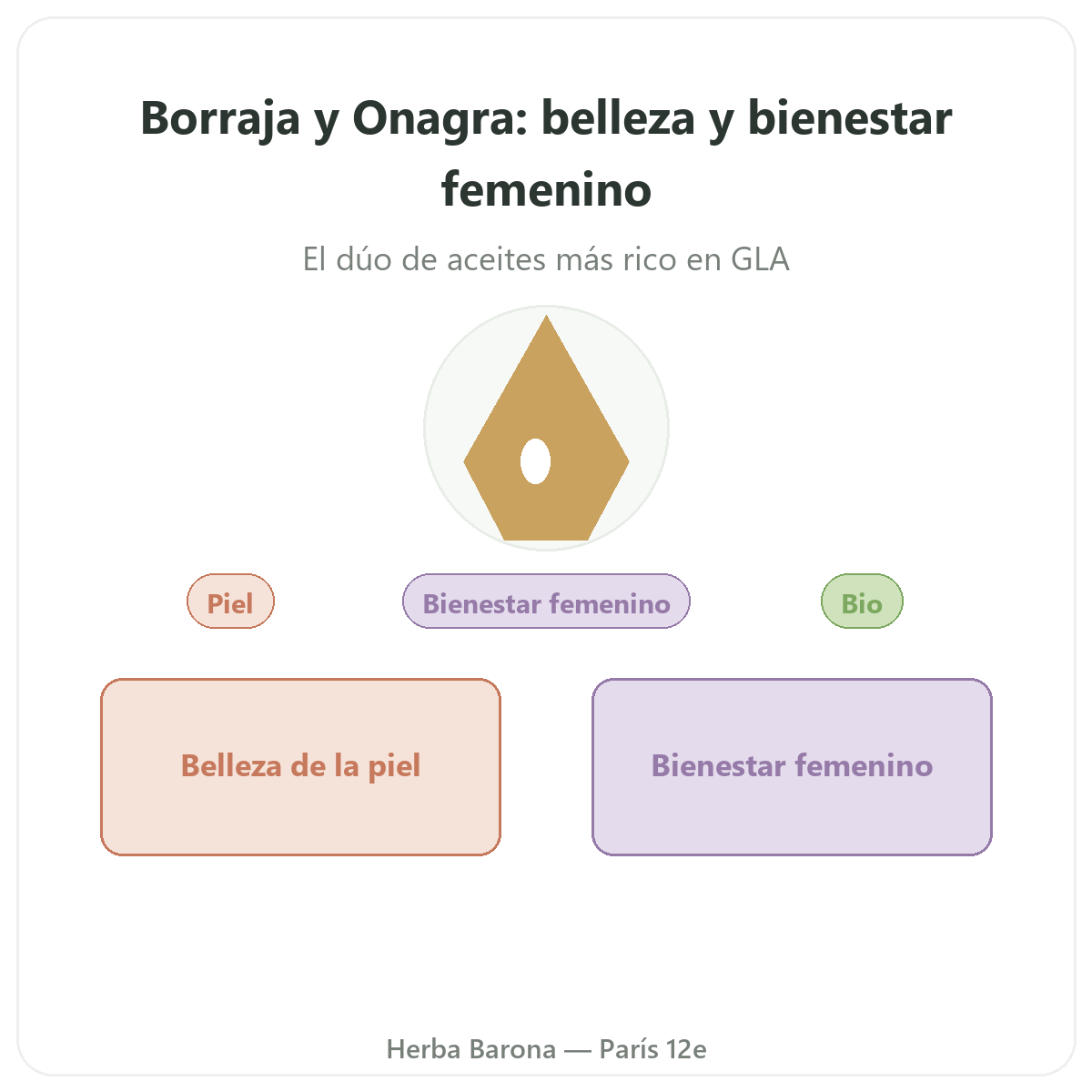 Borraja y Onagra: belleza y bienestar femenino

El dúo de aceites más rico en GLA

Piel

Bienestar femenino

Bio

Belleza de la piel

Bienestar femenino

Herba Barona — París 12e